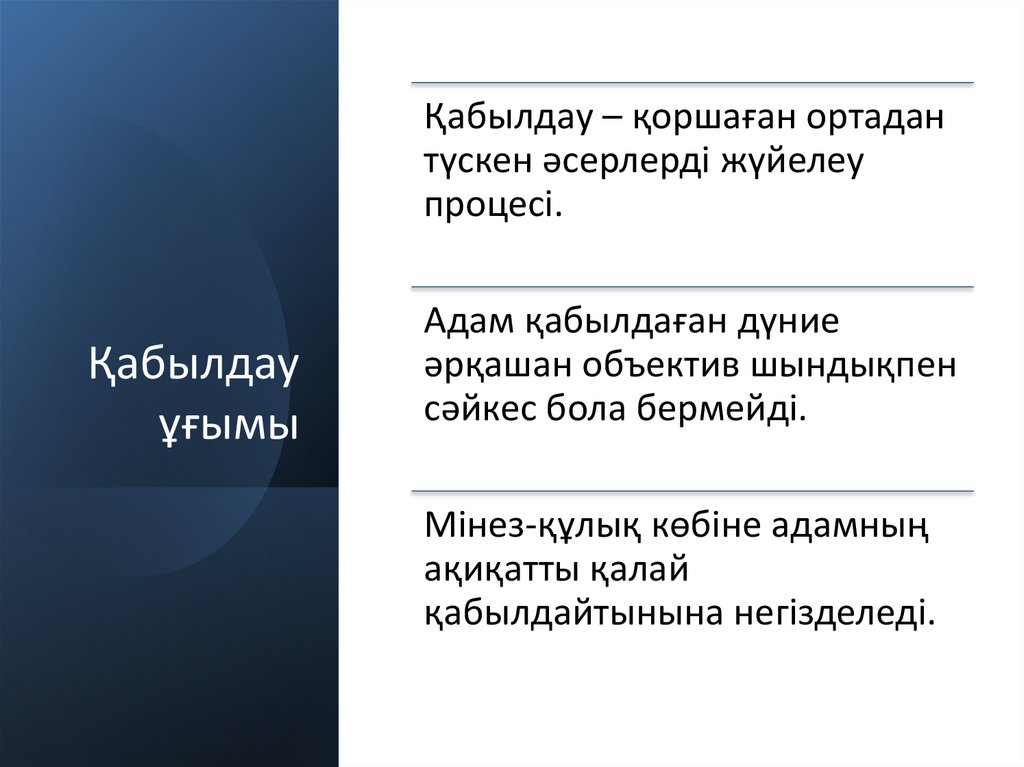 Қабылдау ұғымы

Қабылдау – қоршаған ортадан түскен әсерлерді жүйелеу процесі.

Адам қабылдаған дүние әрқашан объектив шындықпен сәйкес бола бермейді.

Мінез-құлық көбіне адамның ақиқатты қалай қабылдайтынына негізделеді.